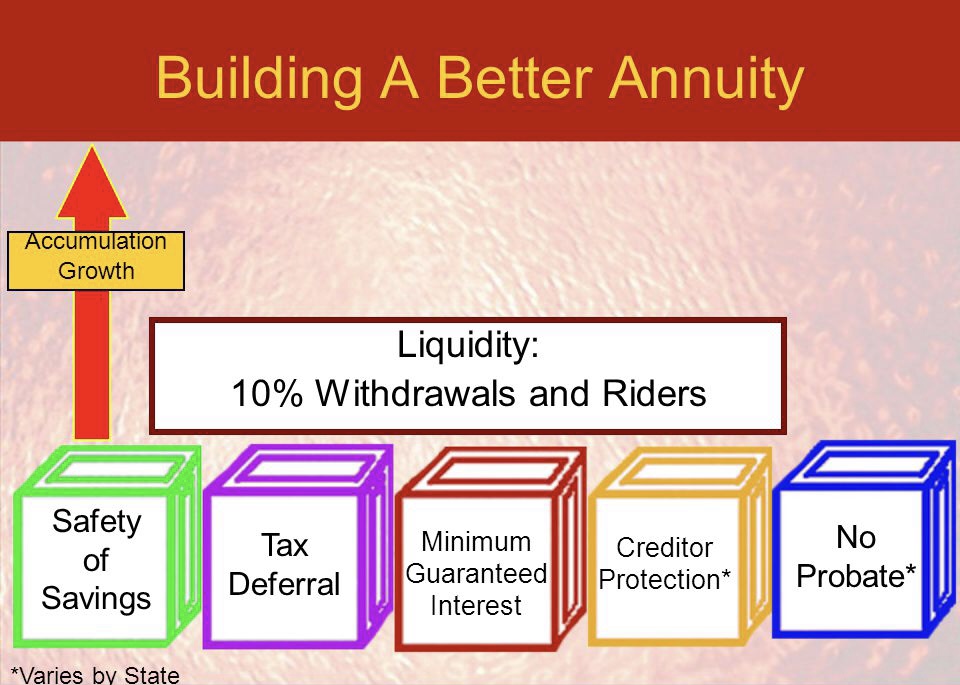 Building A Better Annuity

Accumulation Growth

Liquidity:
10% Withdrawals and Riders

Safety of Savings

Tax Deferral

Minimum Guaranteed Interest

Creditor Protection*

No Probate*

*Varies by State